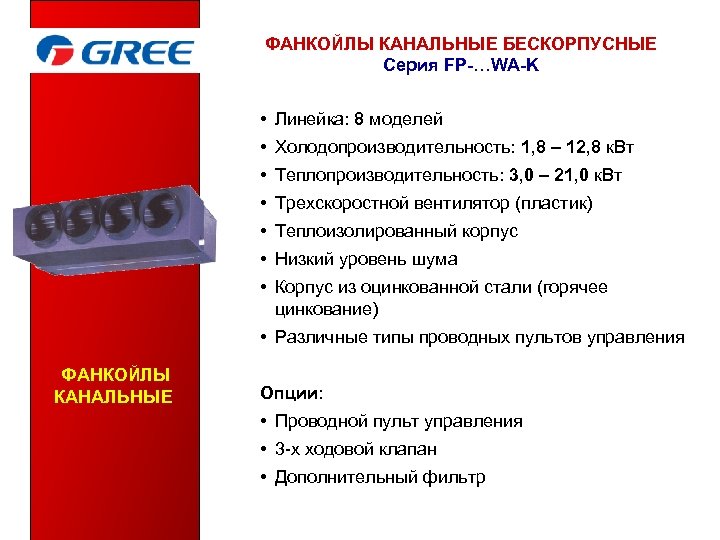 GREE

ФАНКОЙЛЫ КАНАЛЬНЫЕ БЕСКОРПУСНЫЕ
Серия FP-…WA-K

• Линейка: 8 моделей
• Холодопроизводительность: 1,8 – 12,8 кВт
• Теплопроизводительность: 3,0 – 21,0 кВт
• Трехскоростной вентилятор (пластик)
• Теплоизолированный корпус
• Низкий уровень шума
• Корпус из оцинкованной стали (горячее цинкование)
• Различные типы проводных пультов управления

Опции:
• Проводной пульт управления
• 3-х ходовой клапан
• Дополнительный фильтр

ФАНКОЙЛЫ КАНАЛЬНЫЕ